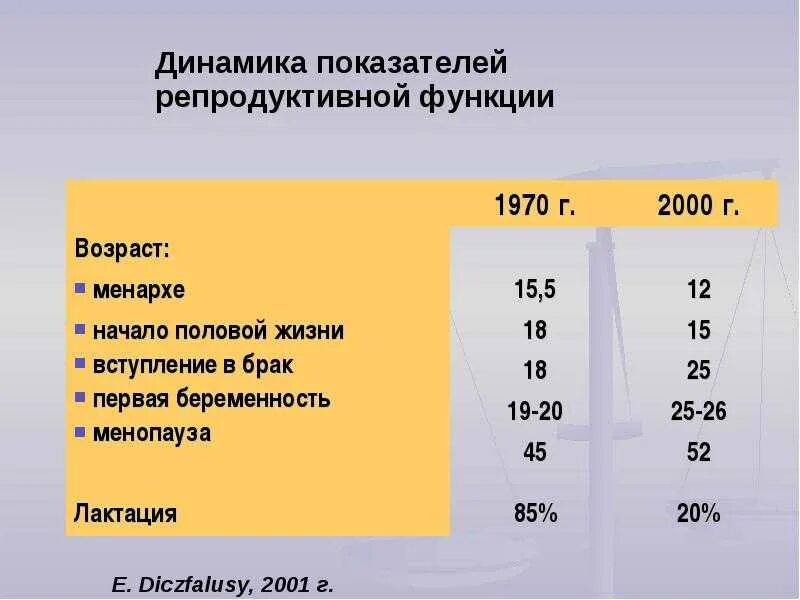 Динамика показателей репродуктивной функции

| | 1970 г. | 2000 г. |
|---|---|---|
| Возраст: | | |
| ▪ менархе | 15,5 | 12 |
| ▪ начало половой жизни | 18 | 15 |
| ▪ вступление в брак | 18 | 25 |
| ▪ первая беременность | 19-20 | 25-26 |
| ▪ менопауза | 45 | 52 |
| Лактация | 85% | 20% |

E. Diczfalusy, 2001 г.